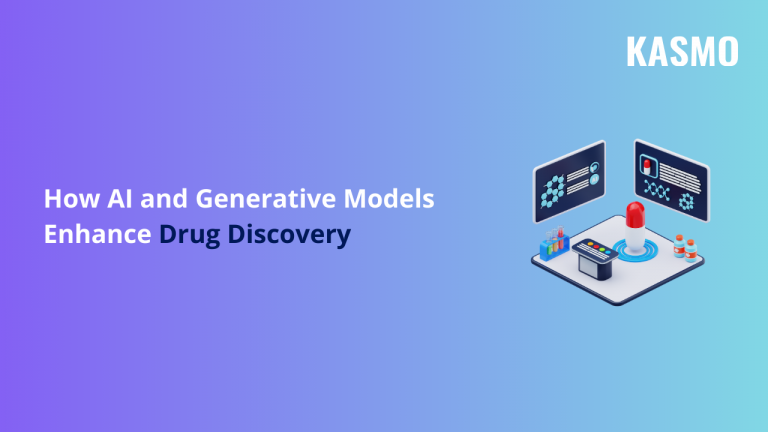 KASMO

How AI and Generative Models Enhance Drug Discovery